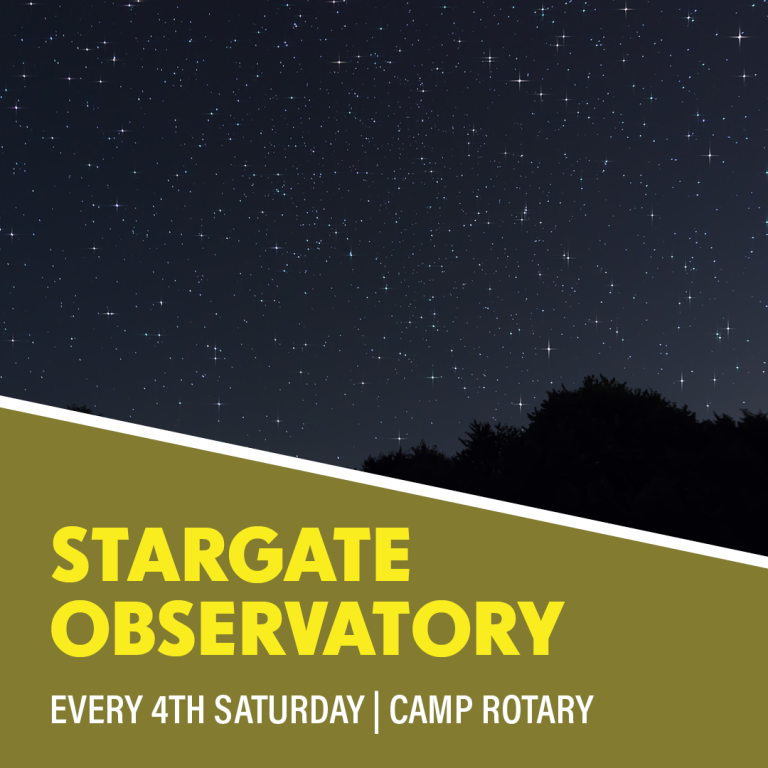 STARGATE OBSERVATORY

EVERY 4TH SATURDAY | CAMP ROTARY